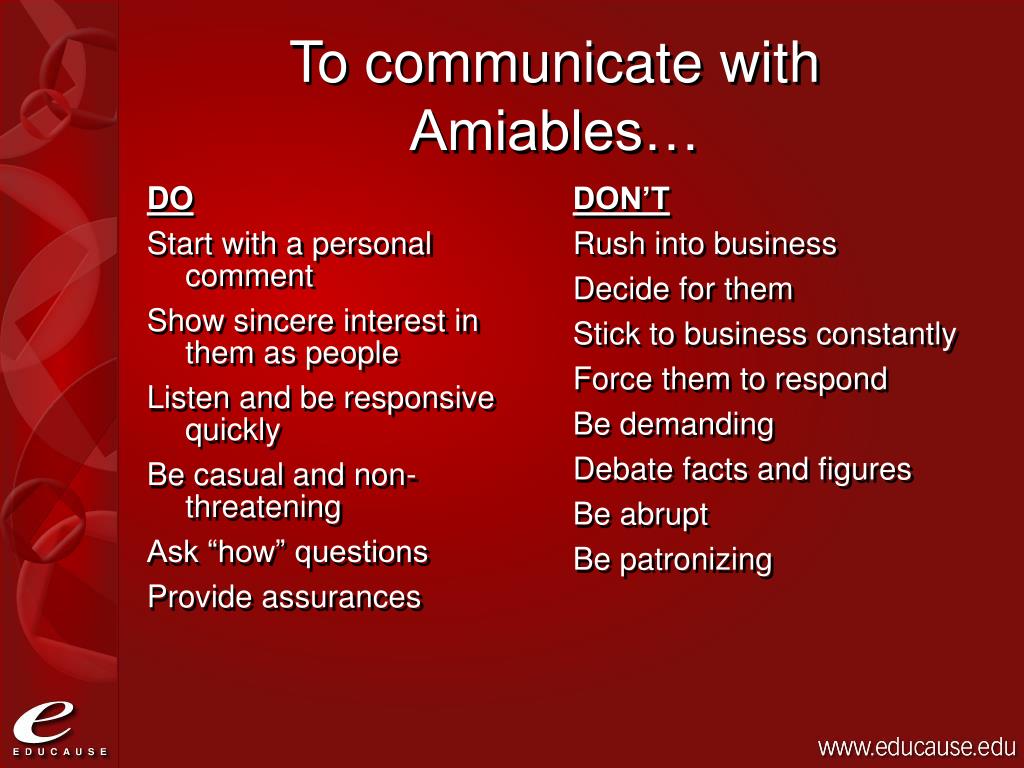 To communicate with Amiables…

DO

Start with a personal comment

Show sincere interest in them as people

Listen and be responsive quickly

Be casual and non-threatening

Ask “how” questions

Provide assurances

DON’T

Rush into business

Decide for them

Stick to business constantly

Force them to respond

Be demanding

Debate facts and figures

Be abrupt

Be patronizing

e

EDUCAUSE

www.educause.edu